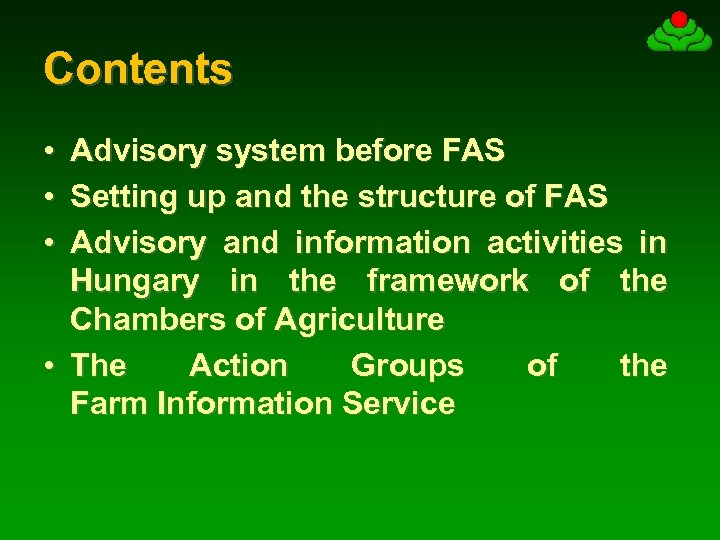 Contents

• Advisory system before FAS
• Setting up and the structure of FAS
• Advisory and information activities in Hungary in the framework of the Chambers of Agriculture
• The Action Groups of the Farm Information Service